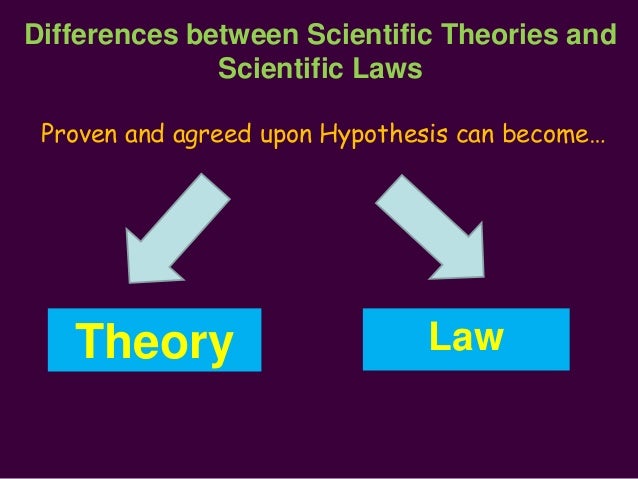 Differences between Scientific Theories and Scientific Laws

Proven and agreed upon Hypothesis can become…

Theory

Law